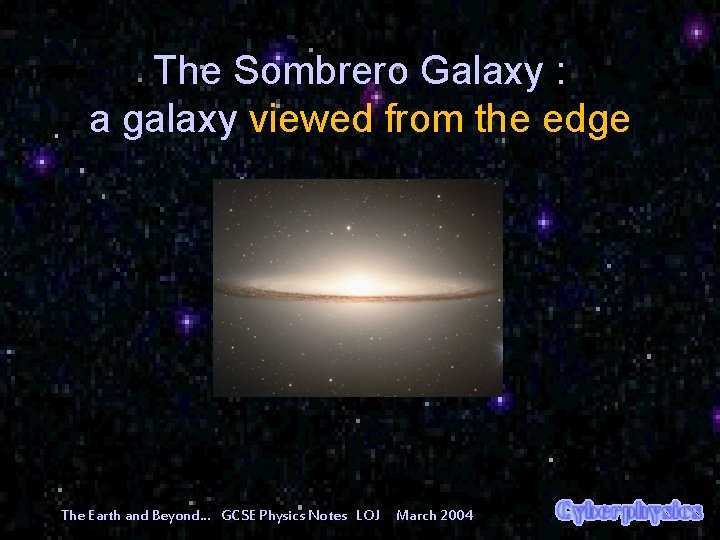 The Sombrero Galaxy :
a galaxy viewed from the edge

The Earth and Beyond... GCSE Physics Notes LOJ March 2004

Cyberphysics